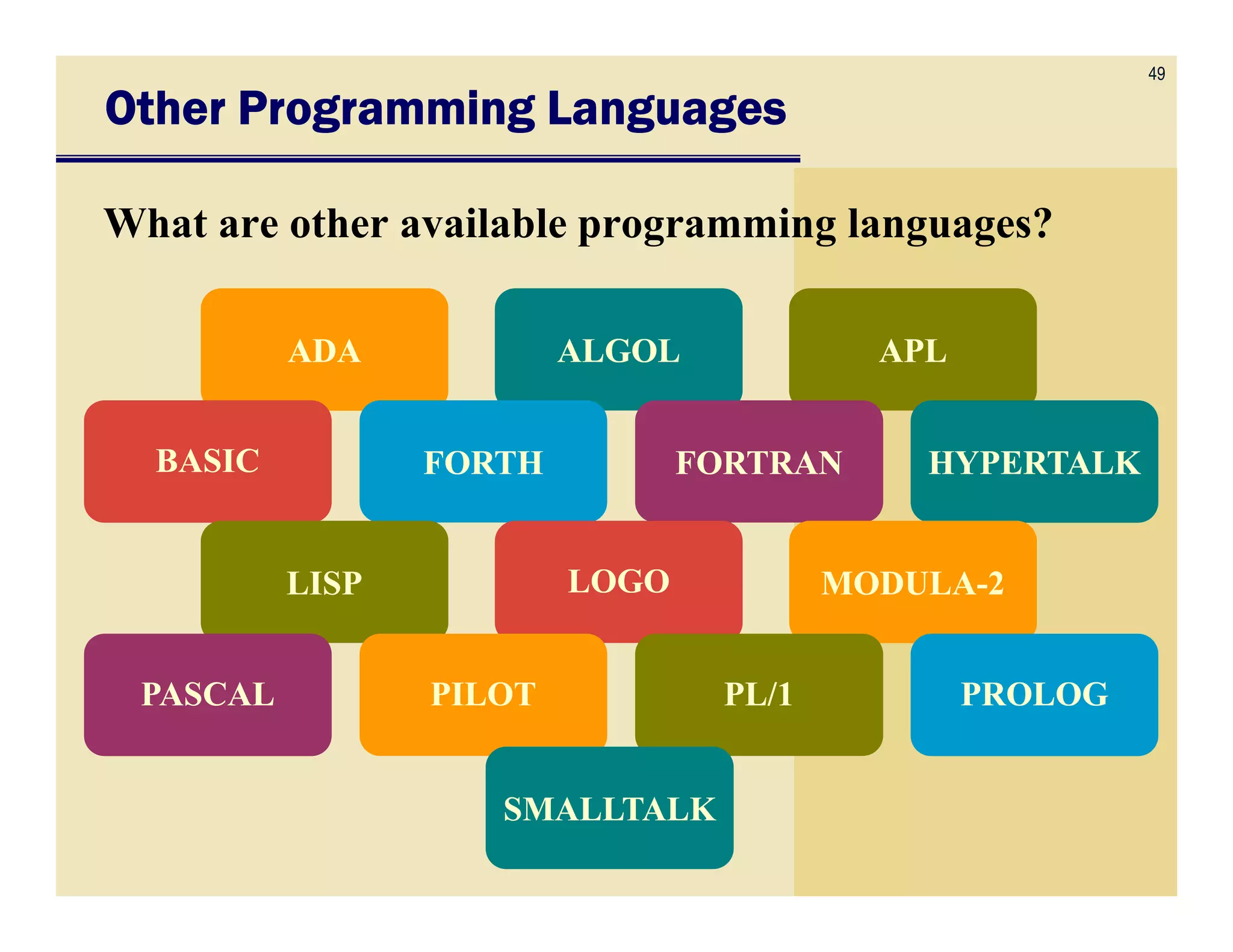 49

Other Programming Languages

What are other available programming languages?

ADA
ALGOL
APL
BASIC
FORTH
FORTRAN
HYPERTALK
LISP
LOGO
MODULA-2
PASCAL
PILOT
PL/1
PROLOG
SMALLTALK